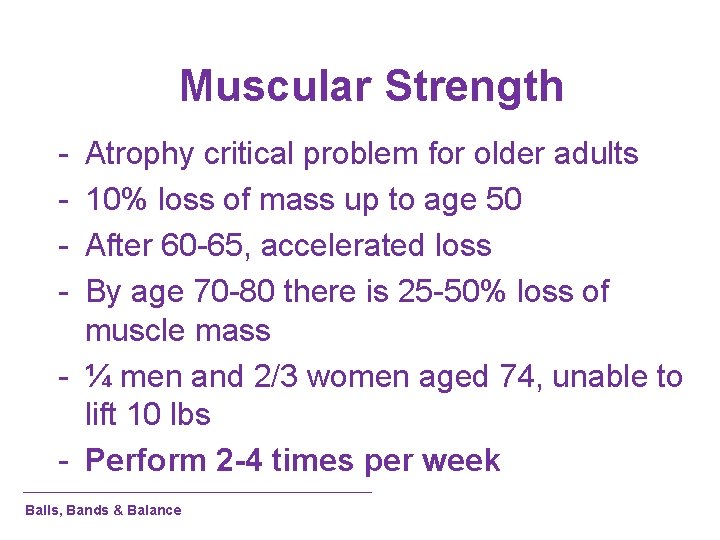 Muscular Strength

- Atrophy critical problem for older adults
- 10% loss of mass up to age 50
- After 60-65, accelerated loss
- By age 70-80 there is 25-50% loss of muscle mass
- ¼ men and 2/3 women aged 74, unable to lift 10 lbs
- Perform 2-4 times per week

Balls, Bands & Balance